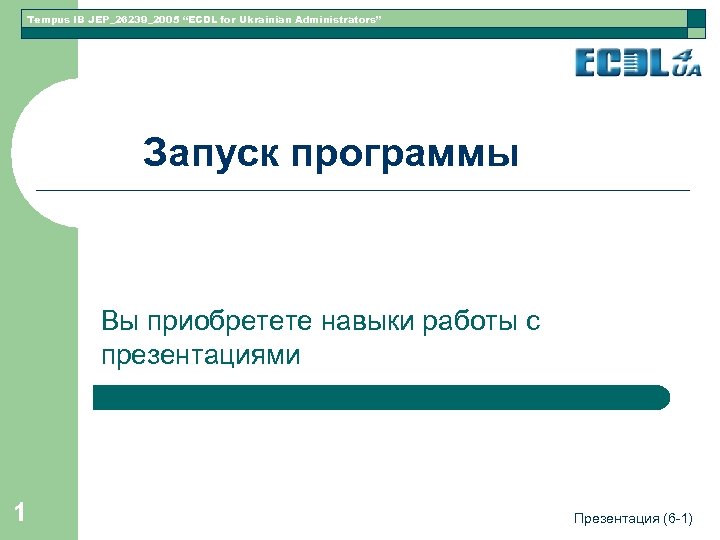 Tempus IB JEP_26239_2005 "ECDL for Ukrainian Administrators"

ECDL 4 UA

Запуск программы

Вы приобретете навыки работы с презентациями

1

Презентация (6-1)